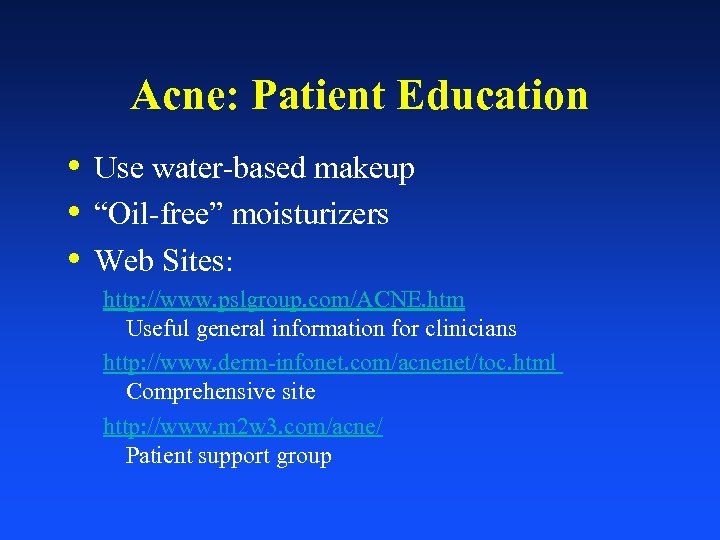 Acne: Patient Education

• Use water-based makeup
• “Oil-free” moisturizers
• Web Sites:

http://www.pslgroup.com/ACNE.htm
Useful general information for clinicians

http://www.derm-infonet.com/acnenet/toc.html
Comprehensive site

http://www.m2w3.com/acne/
Patient support group